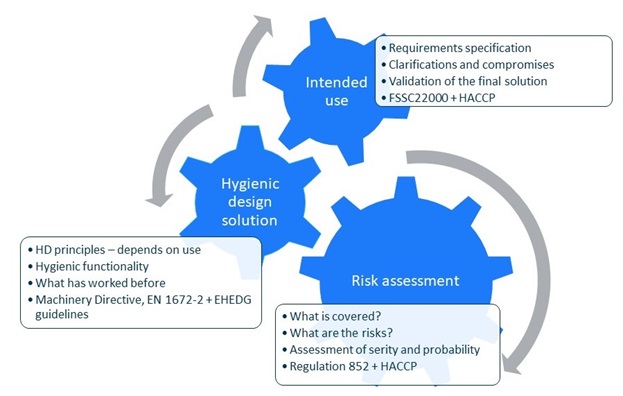 Intended use

• Requirements specification
• Clarifications and compromises
• Validation of the final solution
• FSSC22000 + HACCP

Hygienic design solution

• HD principles – depends on use
• Hygienic functionality
• What has worked before
• Machinery Directive, EN 1672-2 + EHEDG guidelines

Risk assessment

• What is covered?
• What are the risks?
• Assessment of serity and probability
• Regulation 852 + HACCP